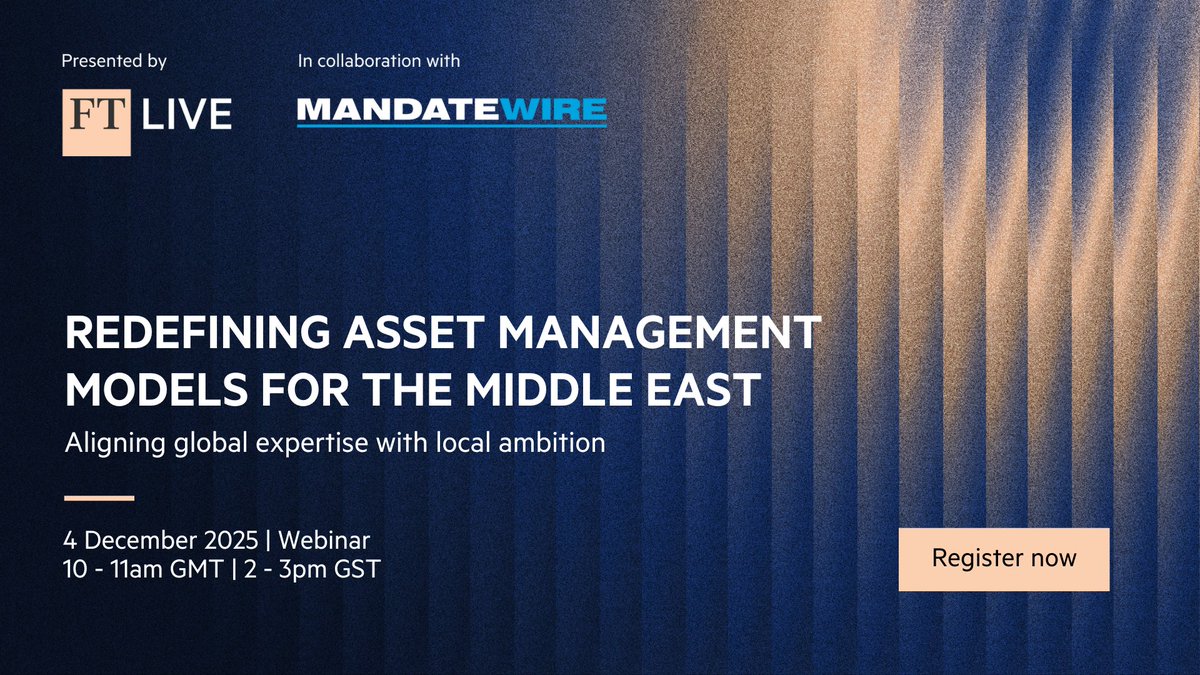 Presented by

FT LIVE

In collaboration with

MANDATEWIRE

REDEFINING ASSET MANAGEMENT MODELS FOR THE MIDDLE EAST

Aligning global expertise with local ambition

4 December 2025 | Webinar
10 - 11am GMT | 2 - 3pm GST

Register now